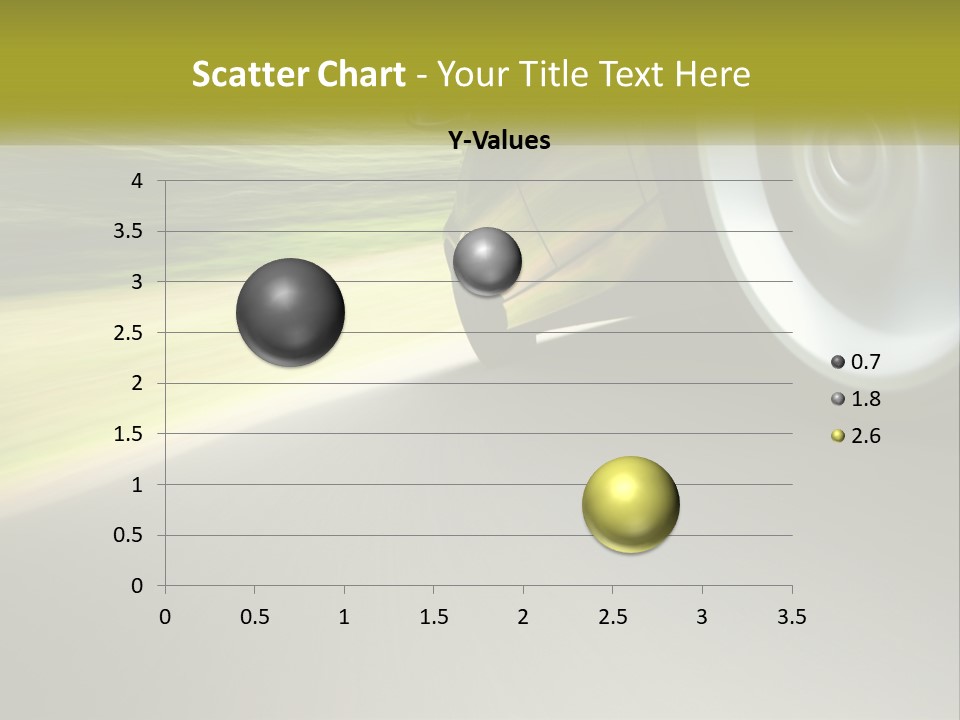 Scatter Chart - Your Title Text Here

Y-Values

4
3.5
3
2.5
2
1.5
1
0.5
0

0 0.5 1 1.5 2 2.5 3 3.5

0.7
1.8
2.6